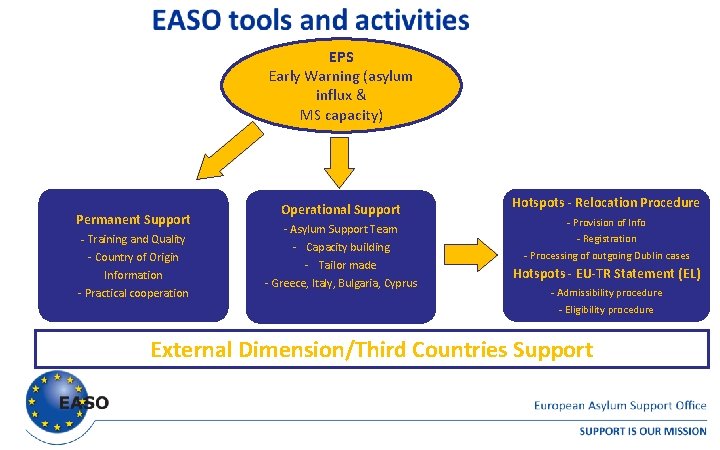 EASO tools and activities

EPS
Early Warning (asylum influx & MS capacity)

Permanent Support
- Training and Quality
- Country of Origin Information
- Practical cooperation

Operational Support
- Asylum Support Team
- Capacity building
- Tailor made
- Greece, Italy, Bulgaria, Cyprus

Hotspots - Relocation Procedure
- Provision of Info
- Registration
- Processing of outgoing Dublin cases
Hotspots - EU-TR Statement (EL)
- Admissibility procedure
- Eligibility procedure

External Dimension/Third Countries Support

EASO

European Asylum Support Office
SUPPORT IS OUR MISSION